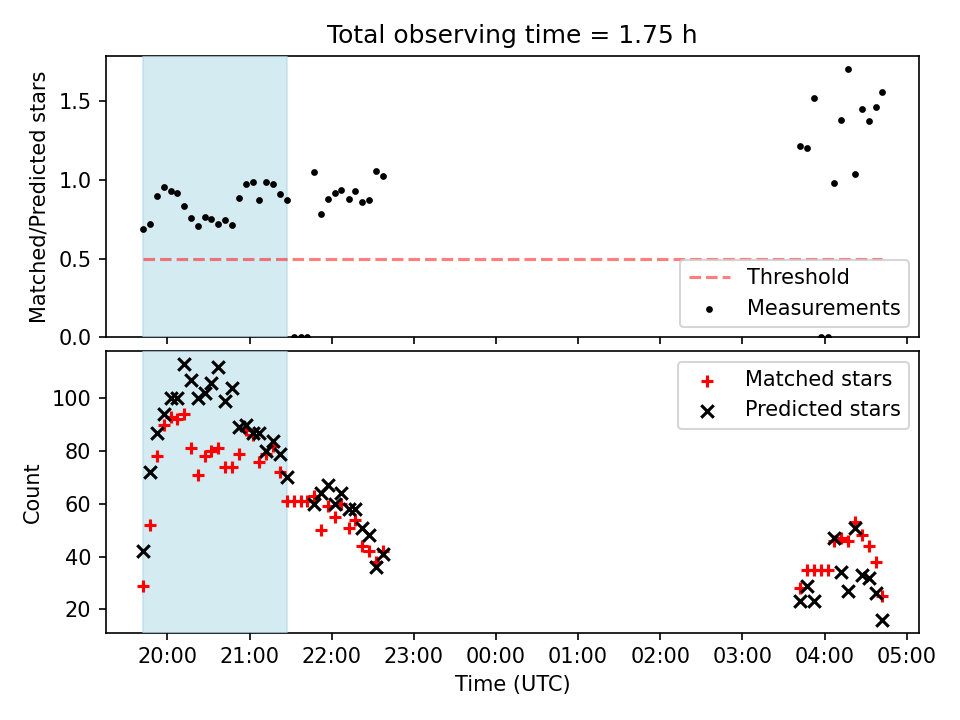 Total observing time = 1.75 h

Matched/Predicted stars

1.5
1.0
0.5
0.0

Threshold
Measurements

Count

100
80
60
40
20

Matched stars
Predicted stars

20:00 21:00 22:00 23:00 00:00 01:00 02:00 03:00 04:00 05:00
Time (UTC)